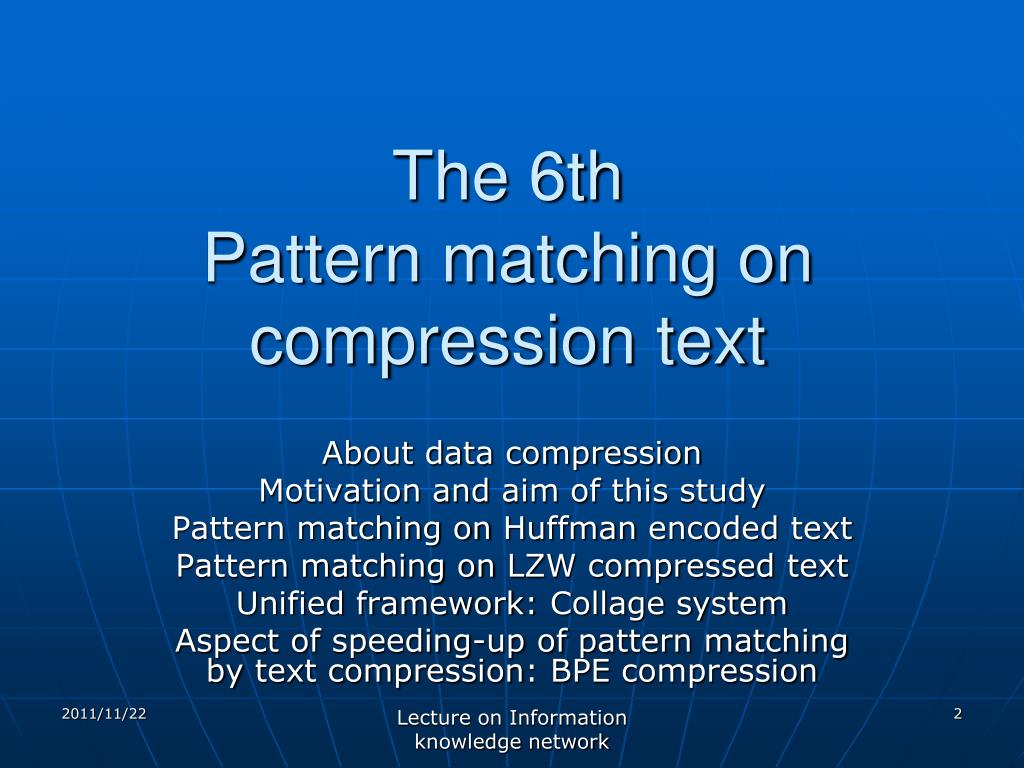 The 6th
Pattern matching on compression text

About data compression
Motivation and aim of this study
Pattern matching on Huffman encoded text
Pattern matching on LZW compressed text
Unified framework: Collage system
Aspect of speeding-up of pattern matching by text compression: BPE compression

2011/11/22

Lecture on Information knowledge network

2